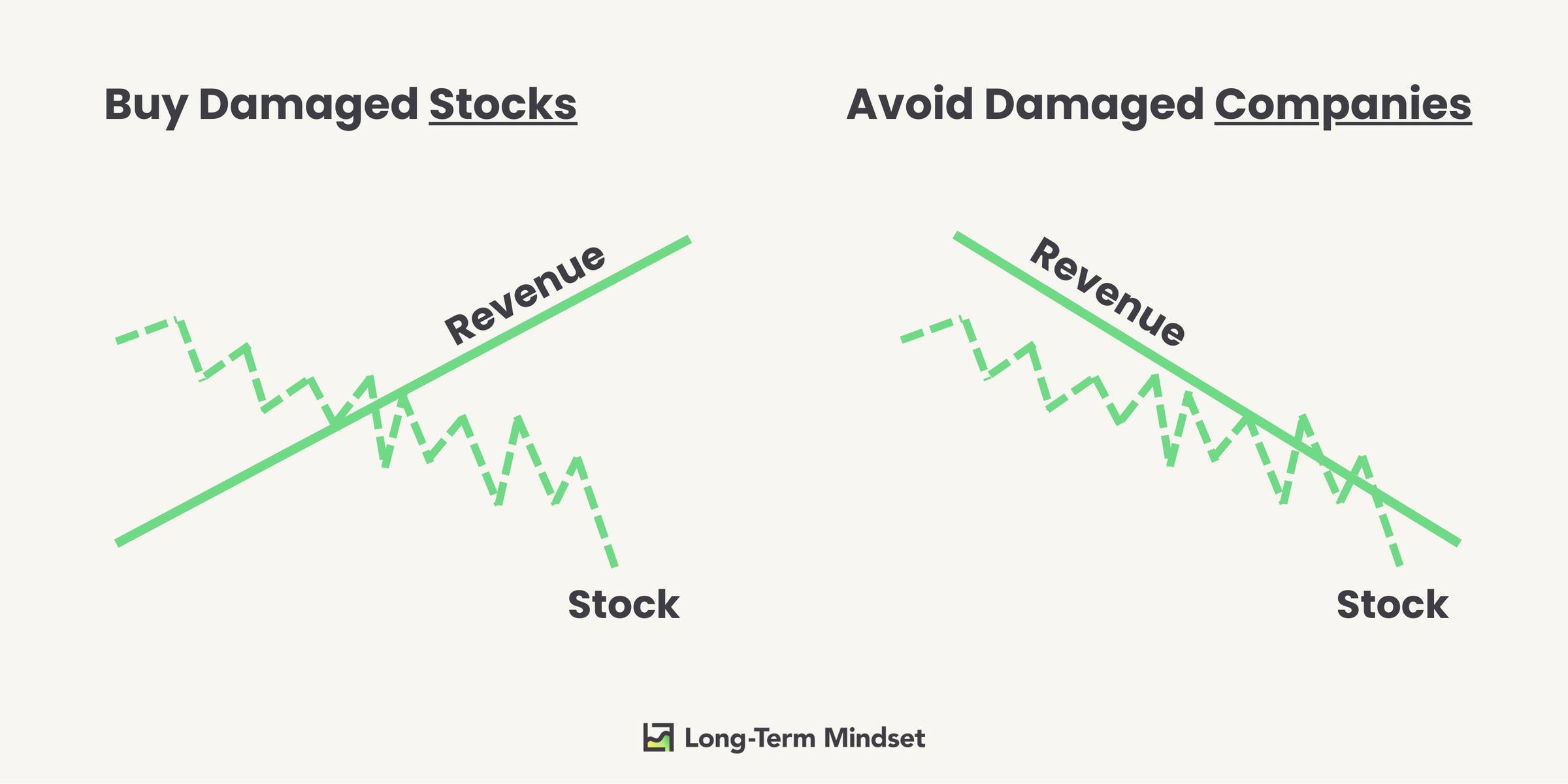 Buy Damaged Stocks

Revenue

Stock

Avoid Damaged Companies

Revenue

Stock

Long-Term Mindset